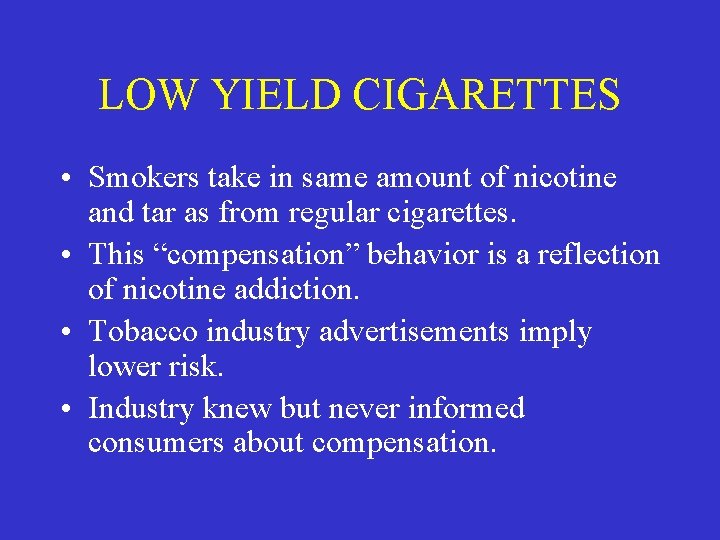 LOW YIELD CIGARETTES

• Smokers take in same amount of nicotine and tar as from regular cigarettes.
• This “compensation” behavior is a reflection of nicotine addiction.
• Tobacco industry advertisements imply lower risk.
• Industry knew but never informed consumers about compensation.